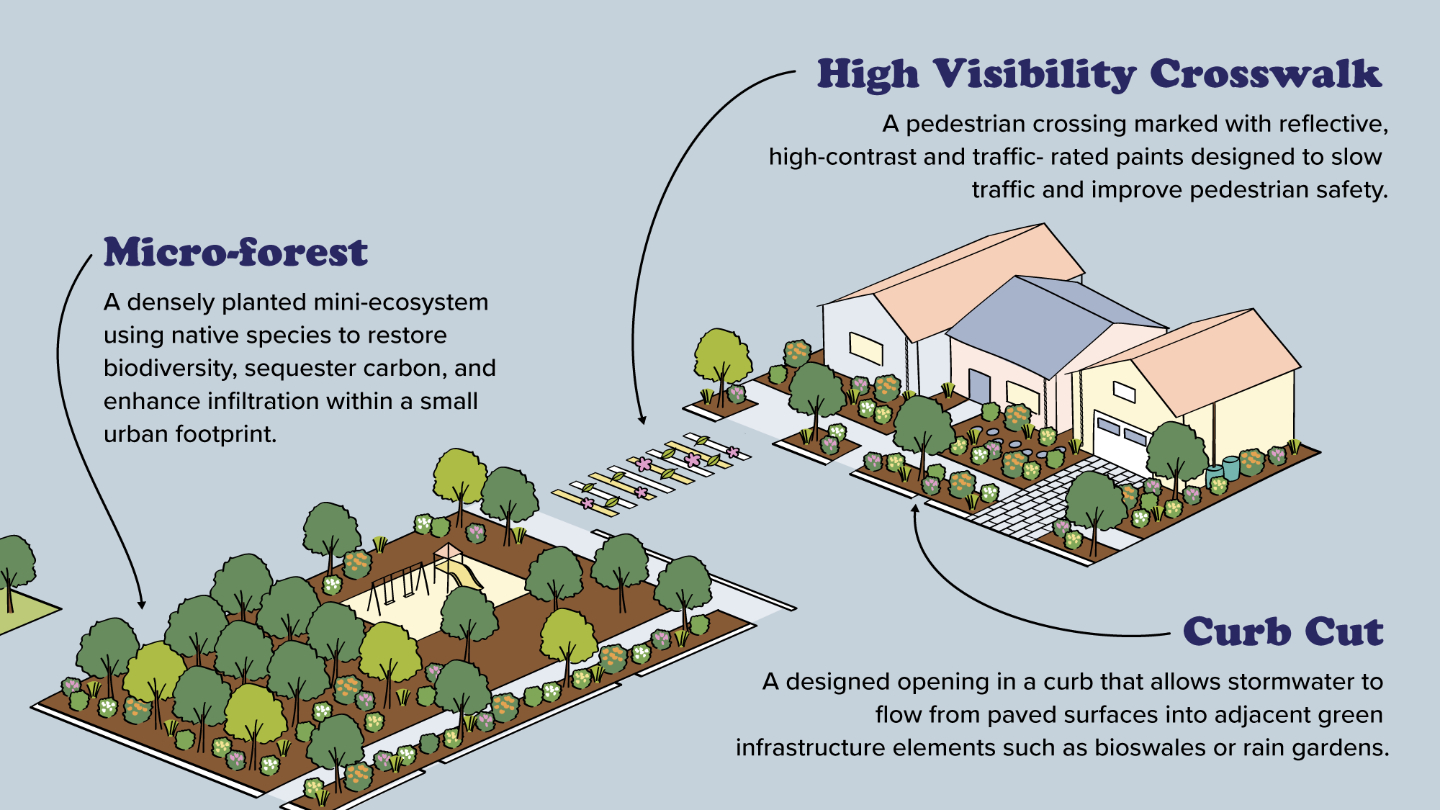 High Visibility Crosswalk

A pedestrian crossing marked with reflective, high-contrast and traffic- rated paints designed to slow traffic and improve pedestrian safety.

Micro-forest

A densely planted mini-ecosystem using native species to restore biodiversity, sequester carbon, and enhance infiltration within a small urban footprint.

Curb Cut

A designed opening in a curb that allows stormwater to flow from paved surfaces into adjacent green infrastructure elements such as bioswales or rain gardens.